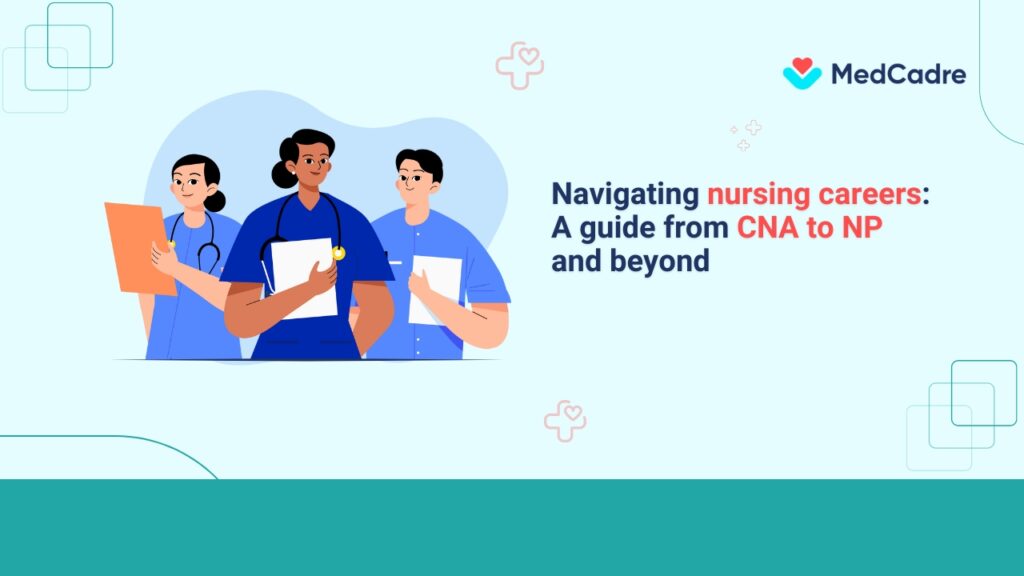 MedCadre

Navigating nursing careers: A guide from CNA to NP and beyond